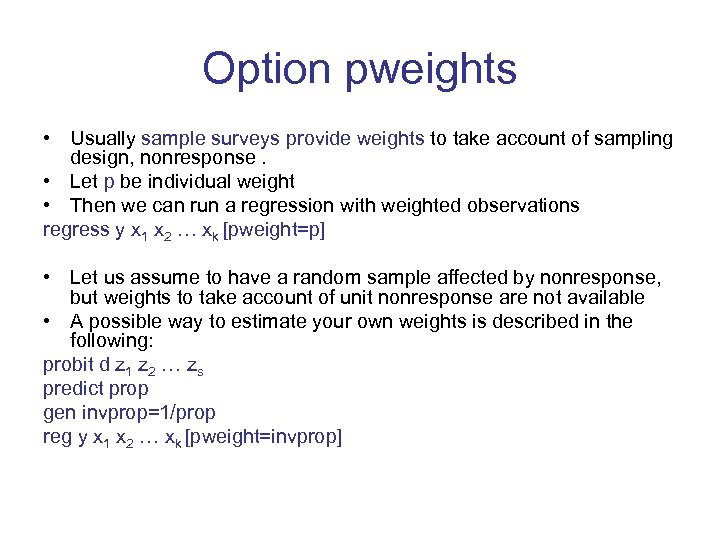 Option pweights

• Usually sample surveys provide weights to take account of sampling design, nonresponse .
• Let p be individual weight
• Then we can run a regression with weighted observations

regress y $x_1$ $x_2$ … $x_k$ [pweight=p]

• Let us assume to have a random sample affected by nonresponse, but weights to take account of unit nonresponse are not available
• A possible way to estimate your own weights is described in the following:

probit d $z_1$ $z_2$ … $z_s$
predict prop
gen invprop=1/prop
reg y $x_1$ $x_2$ … $x_k$ [pweight=invprop]